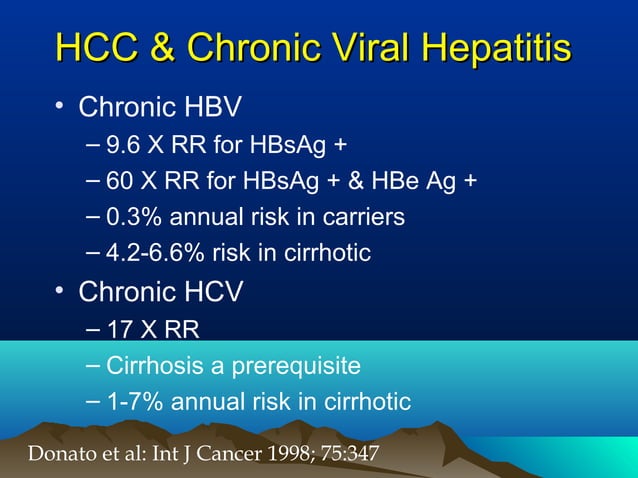 HCC & Chronic Viral Hepatitis

• Chronic HBV
– 9.6 X RR for HBsAg +
– 60 X RR for HBsAg + & HBe Ag +
– 0.3% annual risk in carriers
– 4.2-6.6% risk in cirrhotic

• Chronic HCV
– 17 X RR
– Cirrhosis a prerequisite
– 1-7% annual risk in cirrhotic

Donato et al: Int J Cancer 1998; 75:347